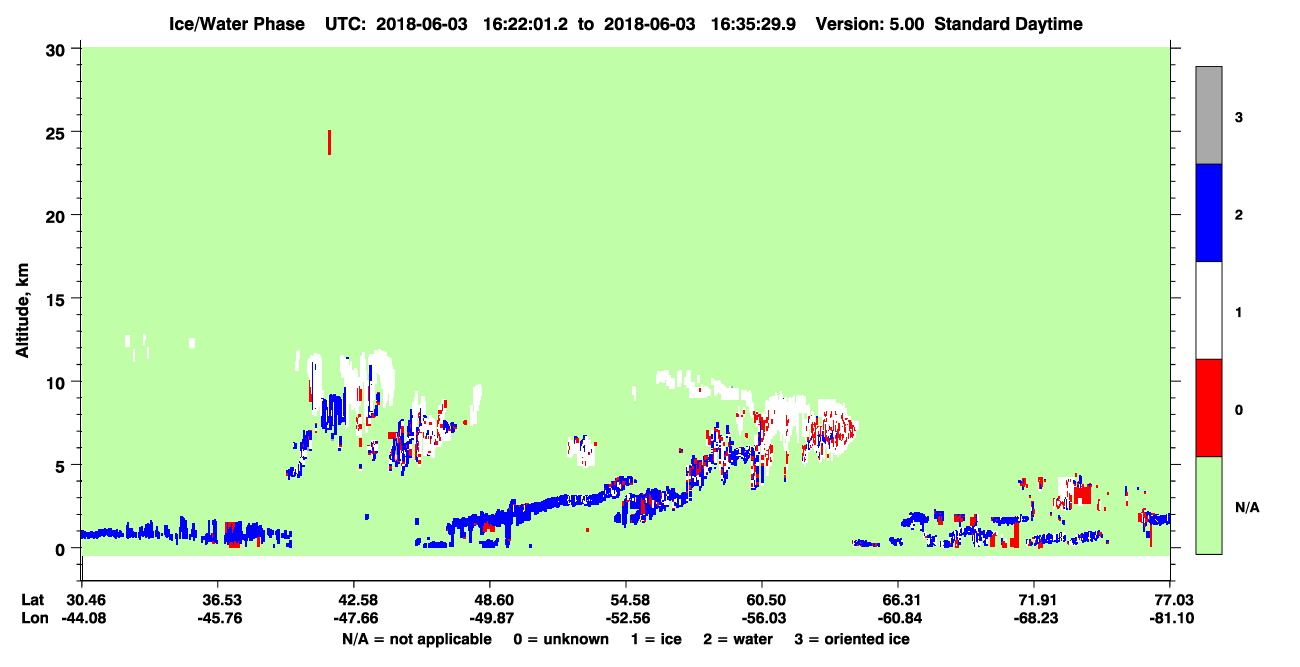 Ice/Water Phase UTC: 2018-06-03 16:22:01.2 to 2018-06-03 16:35:29.9 Version: 5.00 Standard Daytime

Altitude, km

30
25
20
15
10
5
0

3
2
1
0
N/A

Lat 30.46 36.53 42.58 48.60 54.58 60.50 66.31 71.91 77.03
Lon -44.08 -45.76 -47.66 -49.87 -52.56 -56.03 -60.84 -68.23 -81.10

N/A = not applicable 0 = unknown 1 = ice 2 = water 3 = oriented ice